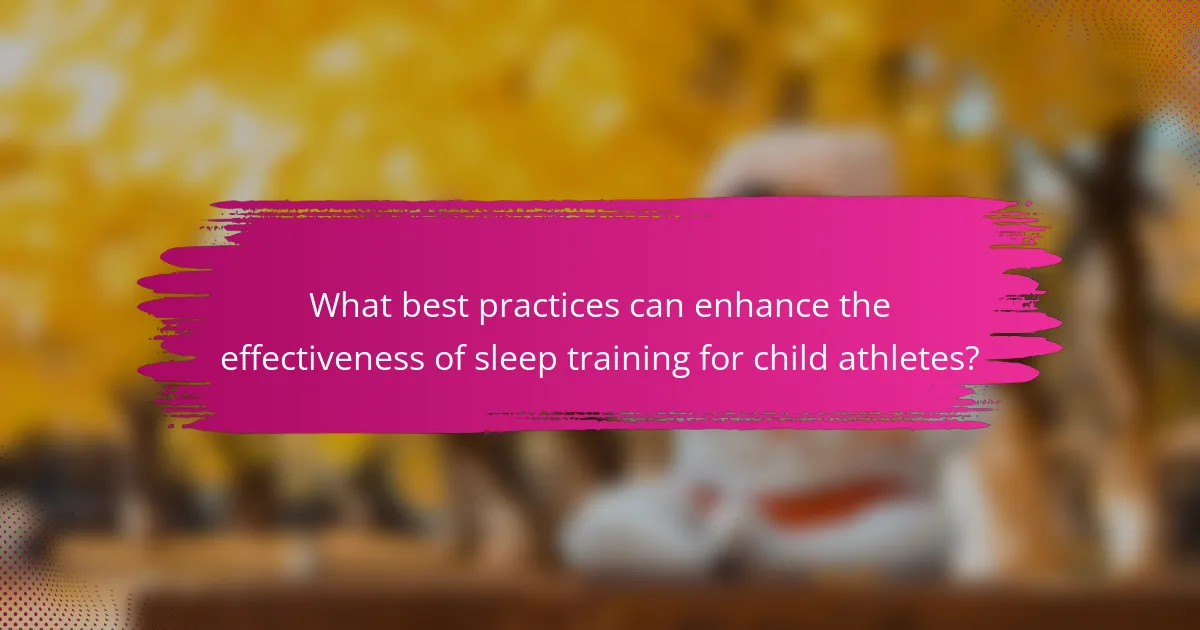 What best practices can enhance the effectiveness of sleep training for child athletes?